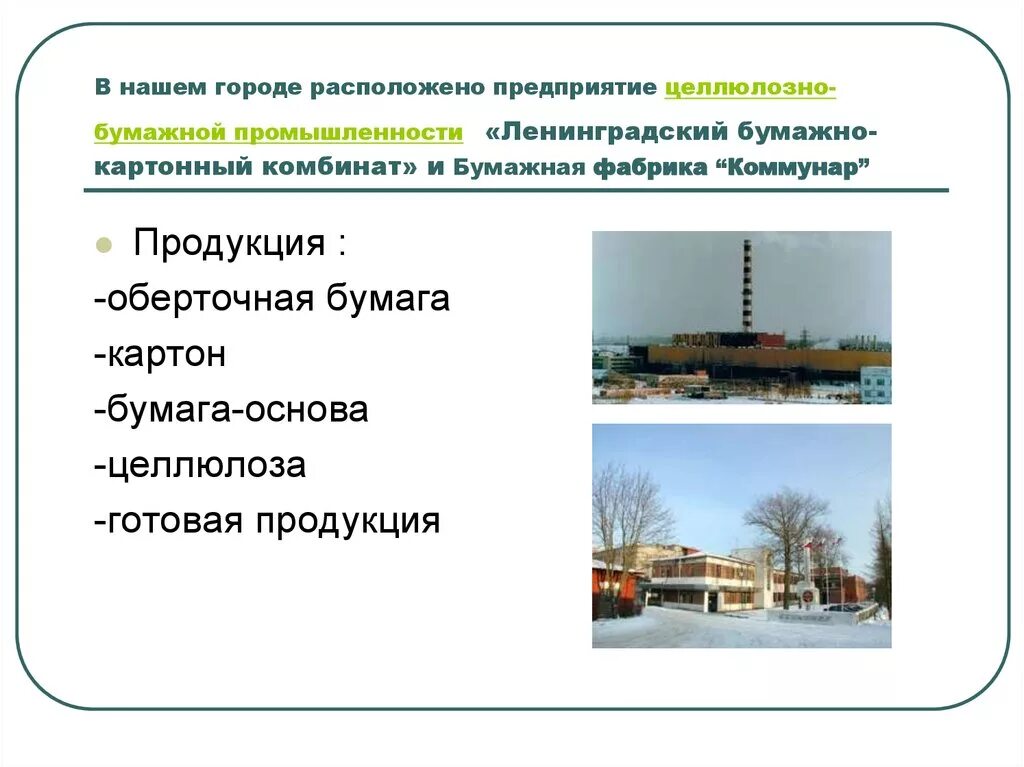 В нашем городе расположено предприятие целлюлозно-бумажной промышленности «Ленинградский бумажно-картонный комбинат» и Бумажная фабрика “Коммунар”

Продукция :
-оберточная бумага
-картон
-бумага-основа
-целлюлоза
-готовая продукция